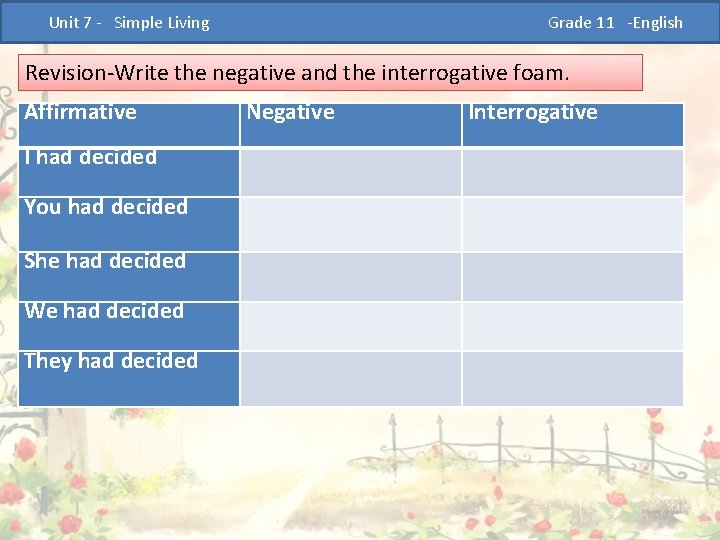 Unit 7 - Simple Living

Grade 11 -English

Revision-Write the negative and the interrogative foam.

| Affirmative | Negative | Interrogative |
|---|---|---|
| I had decided | | |
| You had decided | | |
| She had decided | | |
| We had decided | | |
| They had decided | | |